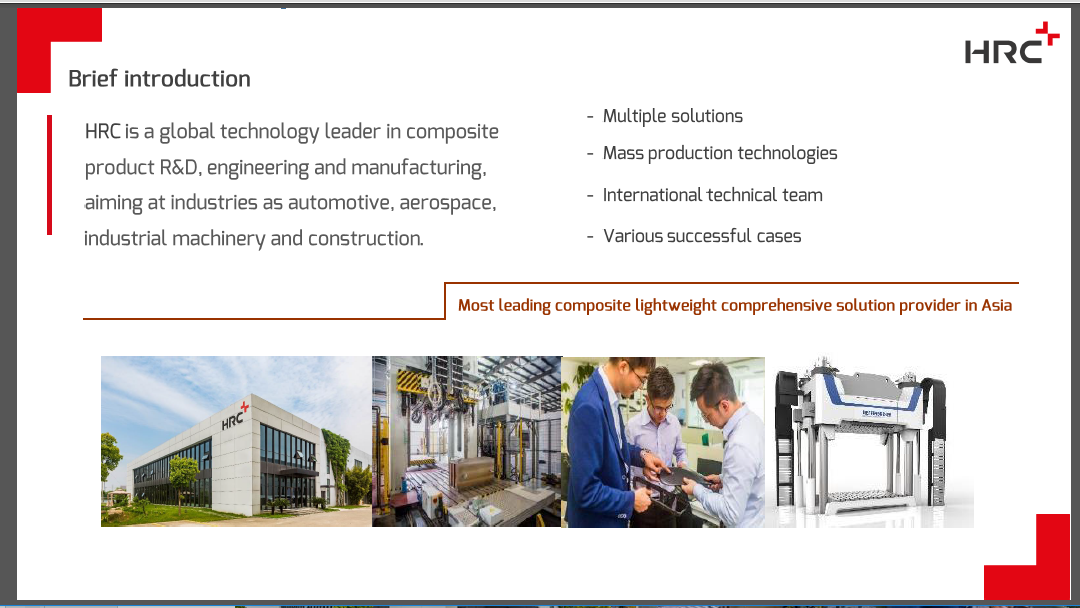 HRC

Brief introduction

HRC is a global technology leader in composite product R&D, engineering and manufacturing, aiming at industries as automotive, aerospace, industrial machinery and construction.

- Multiple solutions
- Mass production technologies
- International technical team
- Various successful cases

Most leading composite lightweight comprehensive solution provider in Asia

HRC